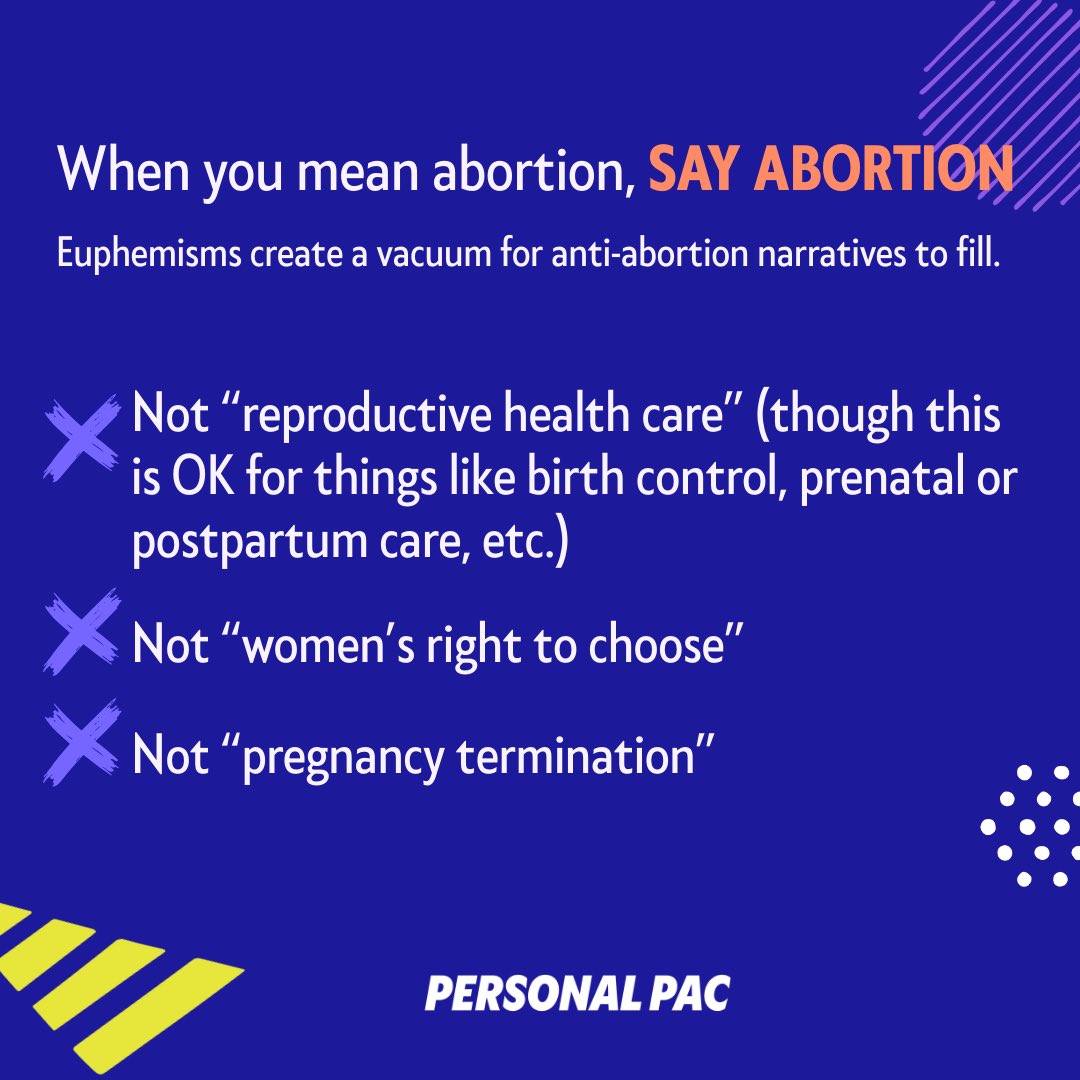 When you mean abortion, SAY ABORTION

Euphemisms create a vacuum for anti-abortion narratives to fill.

Not “reproductive health care” (though this is OK for things like birth control, prenatal or postpartum care, etc.)

Not “women’s right to choose”

Not “pregnancy termination”

PERSONAL PAC